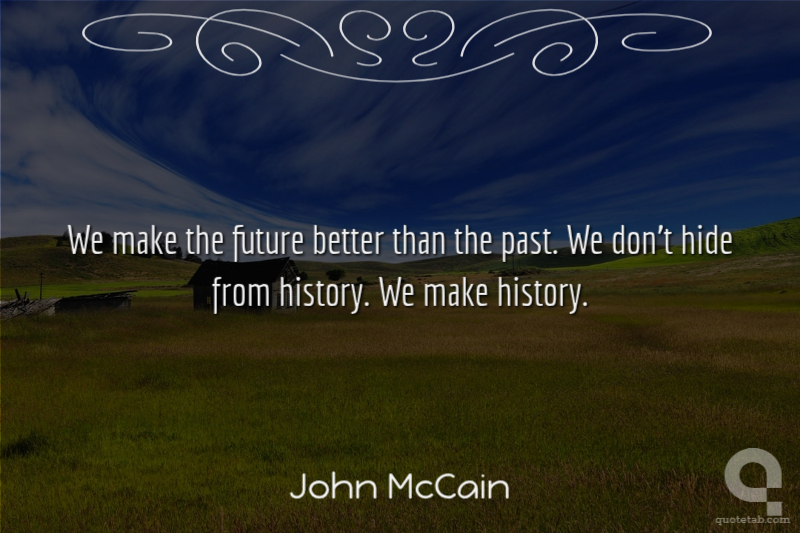 We make the future better than the past. We don't hide from history. We make history.

John McCain

quotetab.com